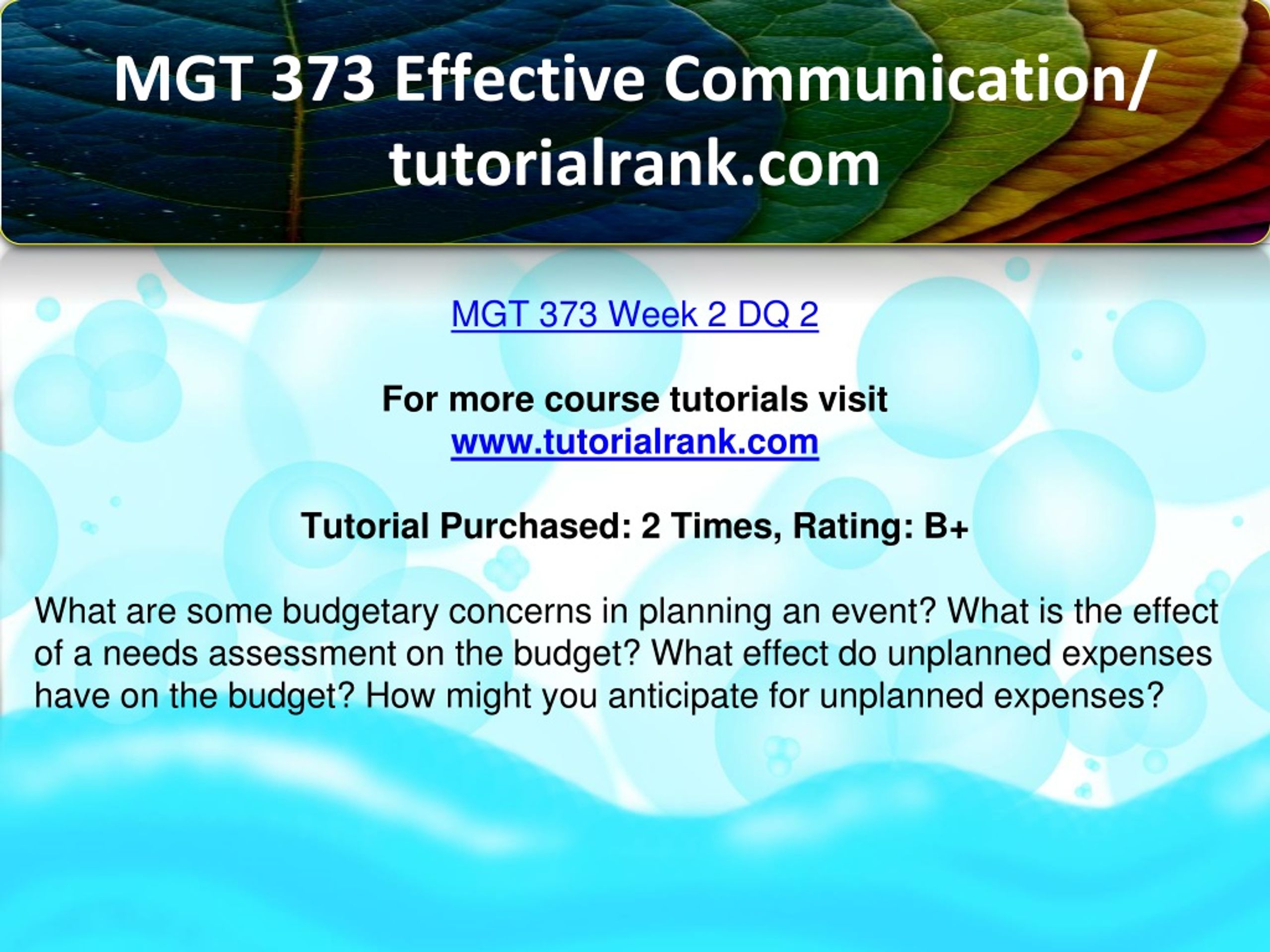 MGT 373 Effective Communication/ tutorialrank.com

MGT 373 Week 2 DQ 2

For more course tutorials visit
www.tutorialrank.com

Tutorial Purchased: 2 Times, Rating: B+

What are some budgetary concerns in planning an event? What is the effect of a needs assessment on the budget? What effect do unplanned expenses have on the budget? How might you anticipate for unplanned expenses?